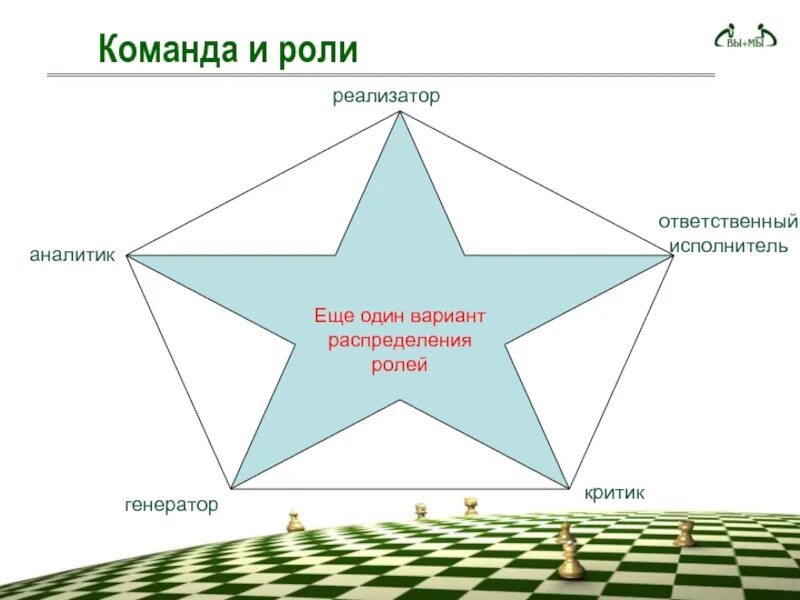 Команда и роли

ВЫ+МЫ

реализатор

ответственный исполнитель

аналитик

Еще один вариант распределения ролей

генератор

критик